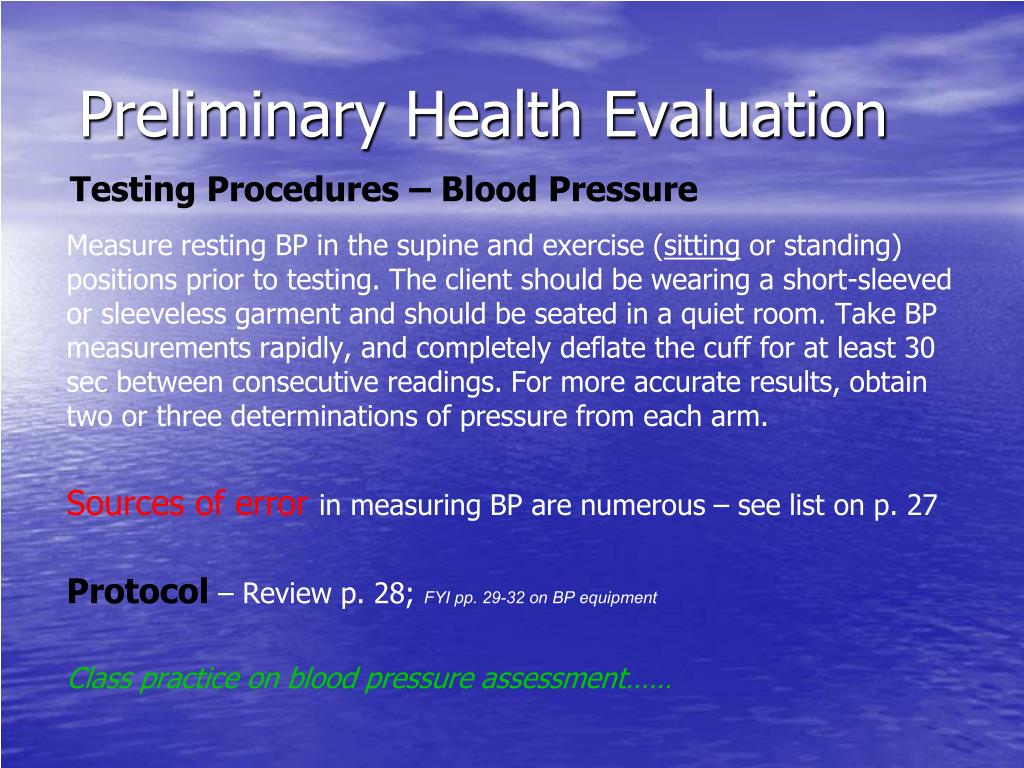 Preliminary Health Evaluation

Testing Procedures – Blood Pressure

Measure resting BP in the supine and exercise (sitting or standing) positions prior to testing. The client should be wearing a short-sleeved or sleeveless garment and should be seated in a quiet room. Take BP measurements rapidly, and completely deflate the cuff for at least 30 sec between consecutive readings. For more accurate results, obtain two or three determinations of pressure from each arm.

Sources of error in measuring BP are numerous – see list on p. 27

Protocol – Review p. 28; FYI pp. 29-32 on BP equipment

Class practice on blood pressure assessment……